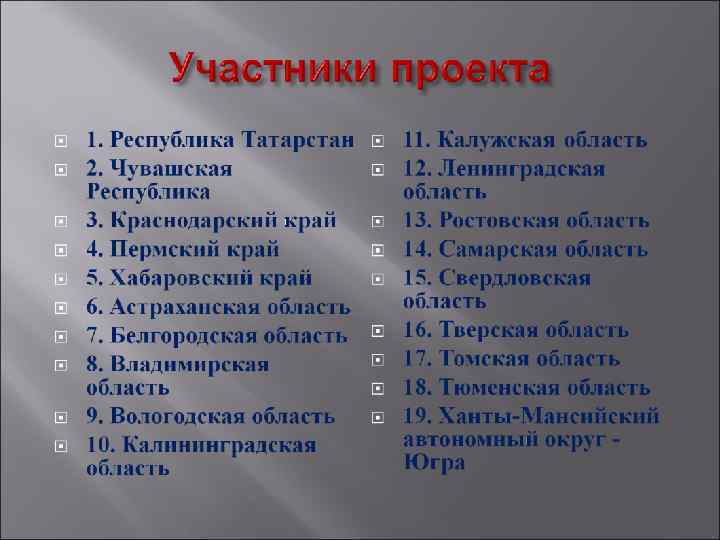 Участники проекта

1. Республика Татарстан
2. Чувашская Республика
3. Краснодарский край
4. Пермский край
5. Хабаровский край
6. Астраханская область
7. Белгородская область
8. Владимирская область
9. Вологодская область
10. Калининградская область

11. Калужская область
12. Ленинградская область
13. Ростовская область
14. Самарская область
15. Свердловская область
16. Тверская область
17. Томская область
18. Тюменская область
19. Ханты-Мансийский автономный округ - Югра